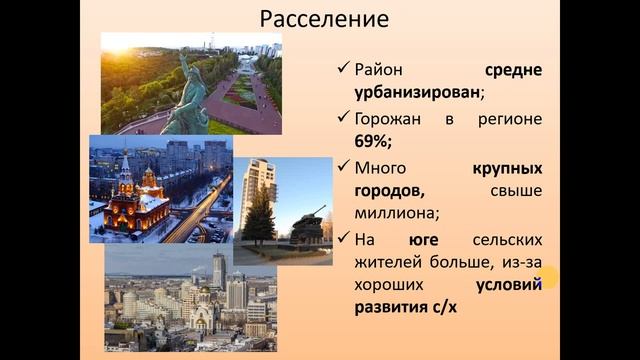 Расселение

✓ Район средне урбанизирован;

✓ Горожан в регионе 69%;

✓ Много крупных городов, свыше миллиона;

✓ На юге сельских жителей больше, из-за хороших условий развития с/х